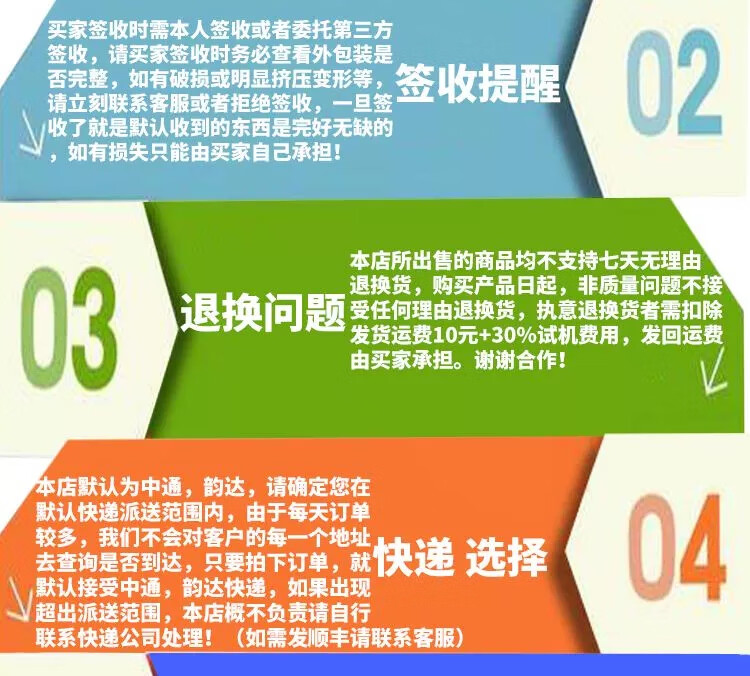 买家签收时需本人签收或者委托第三方签收，请买家签收时务必查看外包装是否完整，如有破损或明显挤压变形等，请立刻联系客服或者拒绝签收，一旦签收了就是默认收到的东西是完好无缺的，如有损失只能由买家自己承担！

签收提醒

02

03

退换问题

本店所出售的商品均不支持七天无理由退换货，购买产品日起，非质量问题不接受任何理由退换货，执意退换货者需扣除发货运费10元+30%试机费用，发回运费由买家承担。谢谢合作！

本店默认为中通，韵达，请确定您在默认快递派送范围内，由于每天订单较多，我们不会对客户的每一个地址去查询是否到达，只要拍下订单，就默认接受中通，韵达快递，如果出现超出派送范围，本店概不负责请自行联系快递公司处理！（如需发顺丰请联系客服）

快递 选择

04